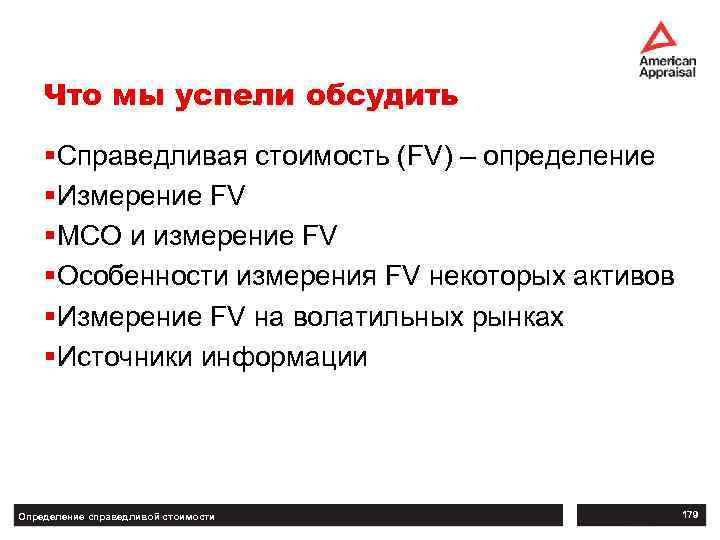 American Appraisal

Что мы успели обсудить

▪Справедливая стоимость (FV) – определение
▪Измерение FV
▪МСО и измерение FV
▪Особенности измерения FV некоторых активов
▪Измерение FV на волатильных рынках
▪Источники информации

Определение справедливой стоимости

179